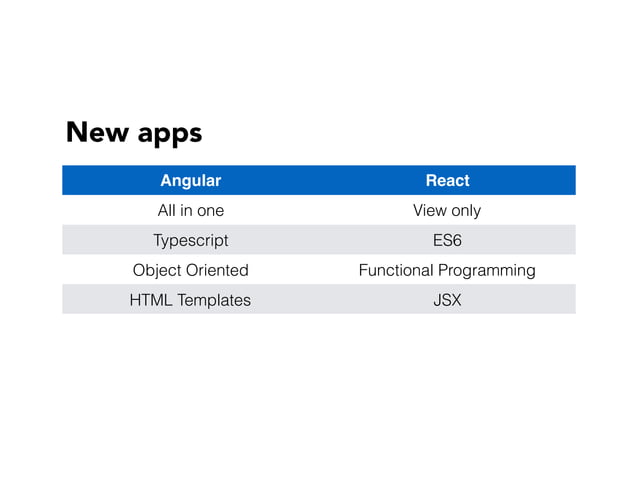 New apps

| Angular | React |
|---|---|
| All in one | View only |
| Typescript | ES6 |
| Object Oriented | Functional Programming |
| HTML Templates | JSX |